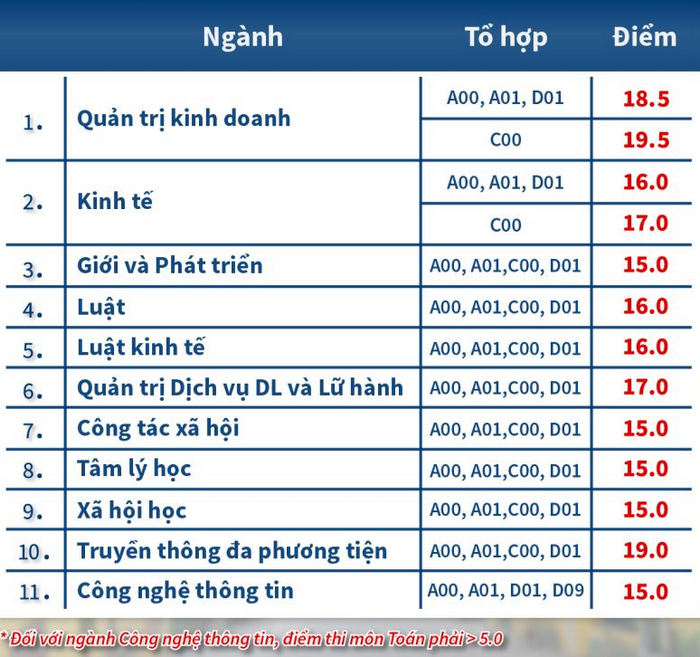 | | Ngành | Tổ hợp | Điểm |
|---|---|---|---|
| 1. | Quản trị kinh doanh | A00, A01, D01 | 18.5 |
| | | C00 | 19.5 |
| 2. | Kinh tế | A00, A01, D01 | 16.0 |
| | | C00 | 17.0 |
| 3. | Giới và Phát triển | A00, A01,C00, D01 | 15.0 |
| 4. | Luật | A00, A01,C00, D01 | 16.0 |
| 5. | Luật kinh tế | A00, A01,C00, D01 | 16.0 |
| 6. | Quản trị Dịch vụ DL và Lữ hành | A00, A01,C00, D01 | 17.0 |
| 7. | Công tác xã hội | A00, A01,C00, D01 | 15.0 |
| 8. | Tâm lý học | A00, A01,C00, D01 | 15.0 |
| 9. | Xã hội học | A00, A01,C00, D01 | 15.0 |
| 10. | Truyền thông đa phương tiện | A00, A01,C00, D01 | 19.0 |
| 11. | Công nghệ thông tin | A00, A01, D01, D09 | 15.0 |

* Đối với ngành Công nghệ thông tin, điểm thi môn Toán phải > 5.0